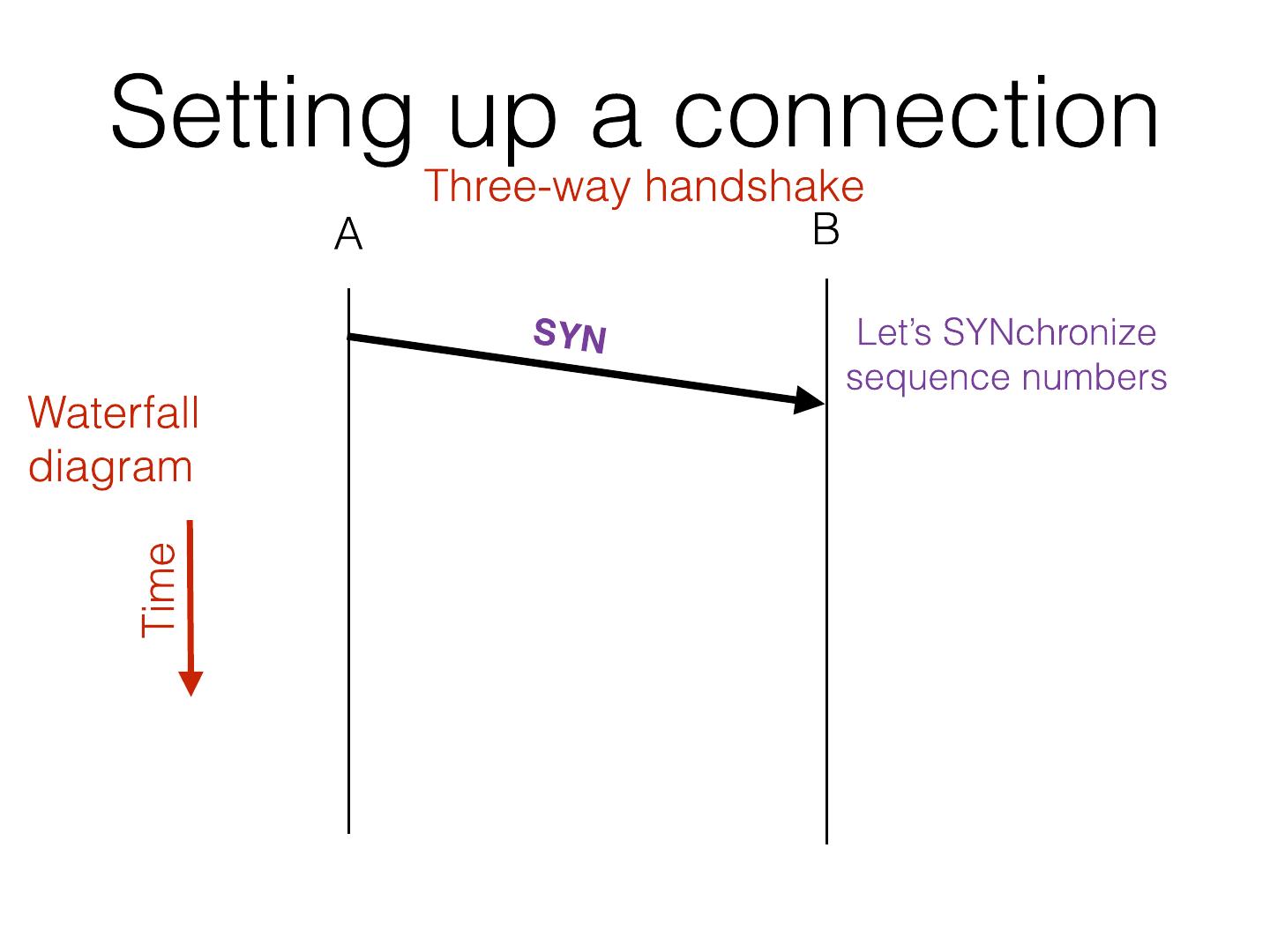 Setting up a connection

Three-way handshake

A

B

SYN

Let's SYNchronize sequence numbers

Waterfall diagram

Time